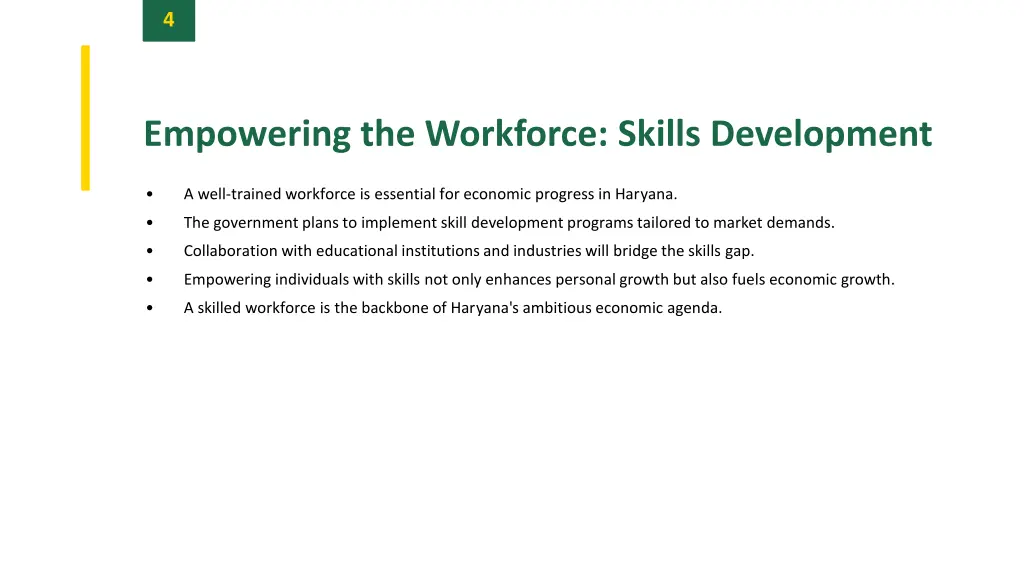 4

Empowering the Workforce: Skills Development

• A well-trained workforce is essential for economic progress in Haryana.
• The government plans to implement skill development programs tailored to market demands.
• Collaboration with educational institutions and industries will bridge the skills gap.
• Empowering individuals with skills not only enhances personal growth but also fuels economic growth.
• A skilled workforce is the backbone of Haryana's ambitious economic agenda.